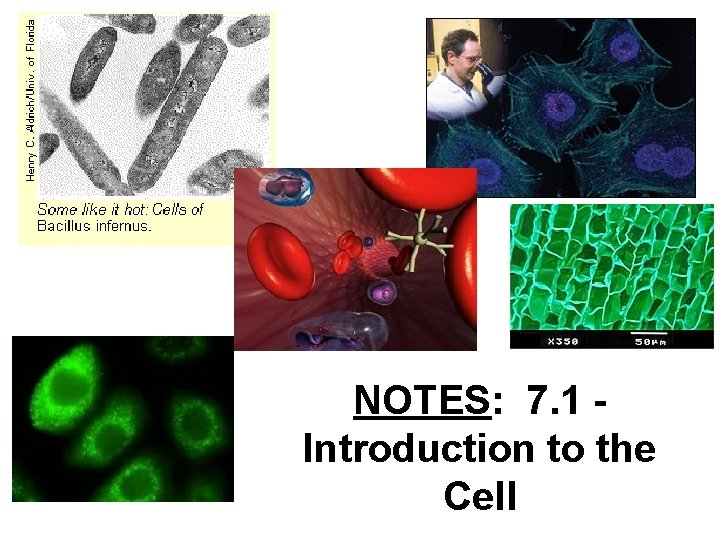 Henry C. Aldrich/Univ. of Florida

Some like it hot: Cells of Bacillus infernus.

X350 50μm

NOTES: 7.1 - Introduction to the Cell